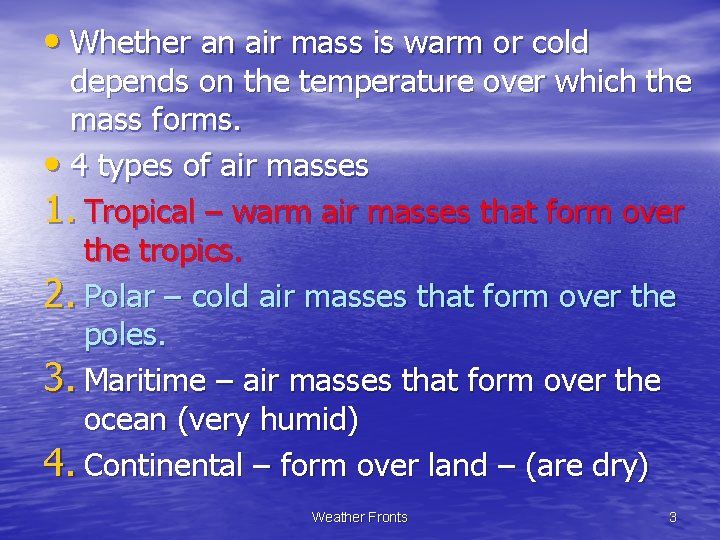 • Whether an air mass is warm or cold depends on the temperature over which the mass forms.

• 4 types of air masses

1. Tropical – warm air masses that form over the tropics.

2. Polar – cold air masses that form over the poles.

3. Maritime – air masses that form over the ocean (very humid)

4. Continental – form over land – (are dry)

Weather Fronts

3